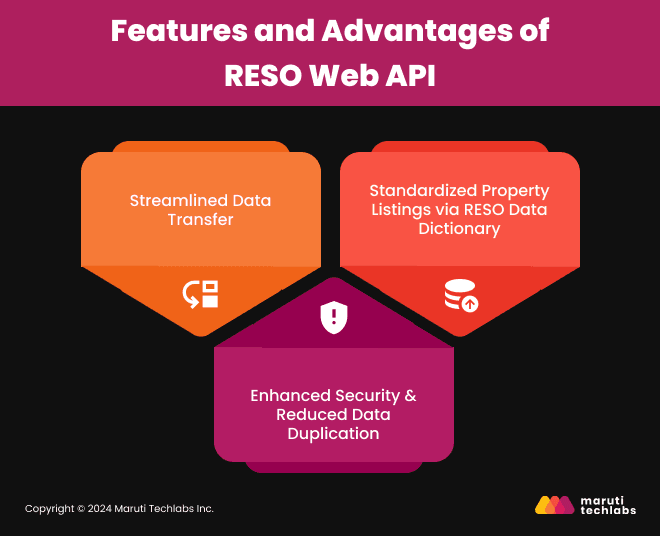 Features and Advantages of RESO Web API

Streamlined Data Transfer

Standardized Property Listings via RESO Data Dictionary

Enhanced Security & Reduced Data Duplication

Copyright © 2024 Maruti Techlabs Inc.

maruti techlabs